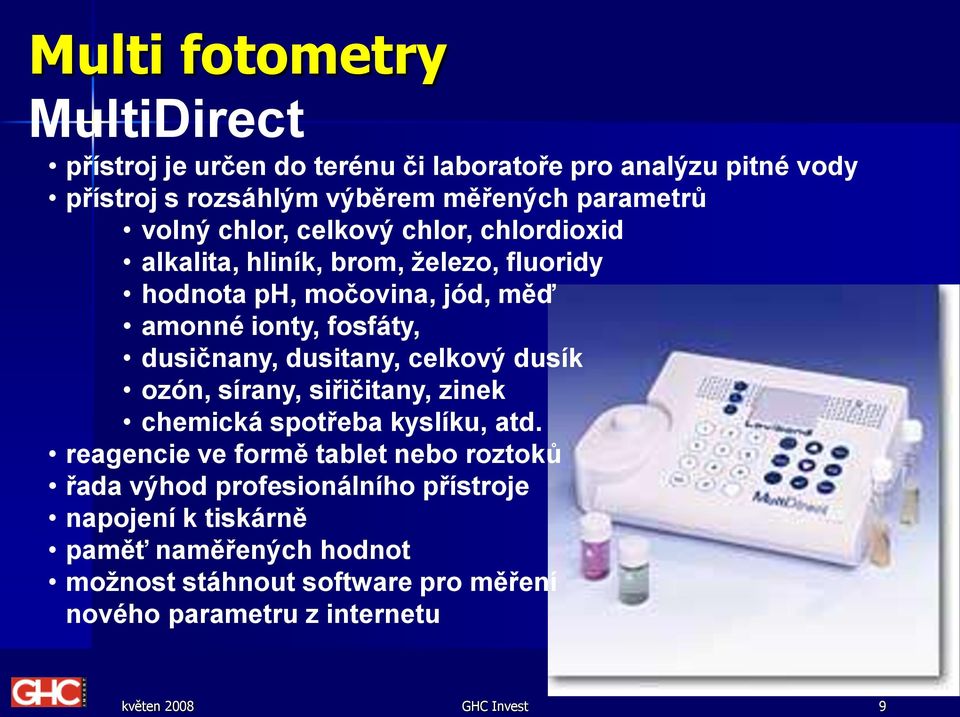 Multi fotometry
MultiDirect

• přístroj je určen do terénu či laboratoře pro analýzu pitné vody
• přístroj s rozsáhlým výběrem měřených parametrů
  • volný chlor, celkový chlor, chlordioxid
  • alkalita, hliník, brom, železo, fluoridy
  • hodnota pH, močovina, jód, měď
  • amonné ionty, fosfáty,
  • dusičnany, dusitany, celkový dusík
  • ozón, sírany, siřičitany, zinek
  • chemická spotřeba kyslíku, atd.
• reagencie ve formě tablet nebo roztoků
• řada výhod profesionálního přístroje
• napojení k tiskárně
• paměť naměřených hodnot
• možnost stáhnout software pro měření nového parametru z internetu

Lovibond
MultiDirect

GHC

květen 2008 GHC Invest 9